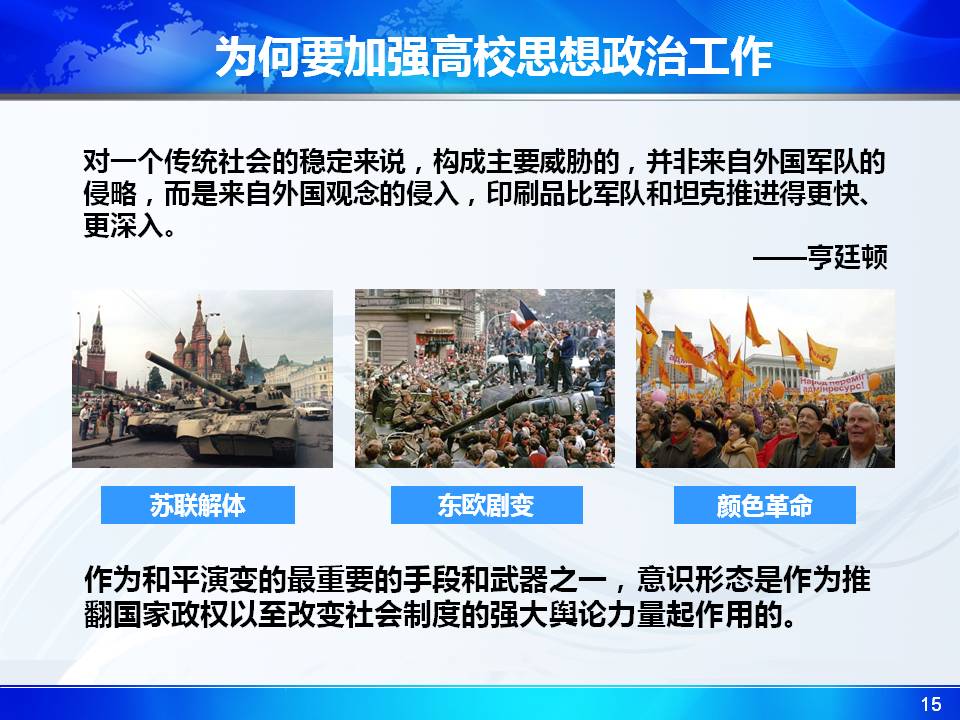 为何要加强高校思想政治工作

对一个传统社会的稳定来说，构成主要威胁的，并非来自外国军队的侵略，而是来自外国观念的侵入，印刷品比军队和坦克推进得更快、更深入。

——亨廷顿

苏联解体

东欧剧变

颜色革命

作为和平演变的最重要的手段和武器之一，意识形态是作为推翻国家政权以至改变社会制度的强大舆论力量起作用的。

15